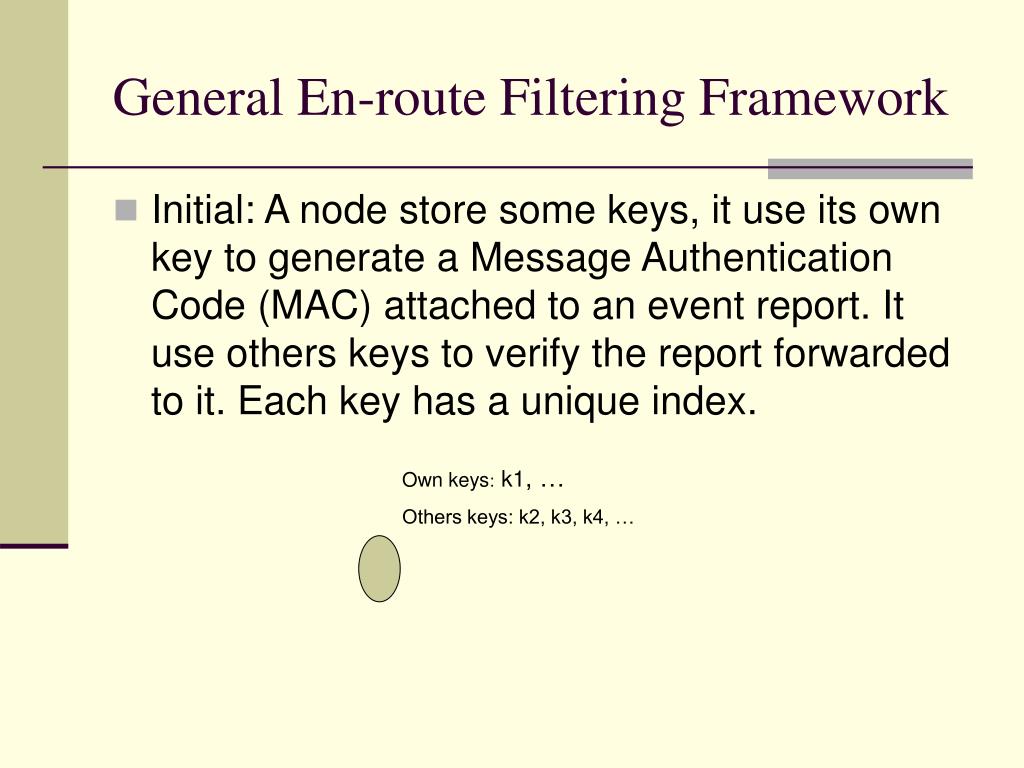 General En-route Filtering Framework

Initial: A node store some keys, it use its own key to generate a Message Authentication Code (MAC) attached to an event report. It use others keys to verify the report forwarded to it. Each key has a unique index.

Own keys: k1, …

Others keys: k2, k3, k4, …